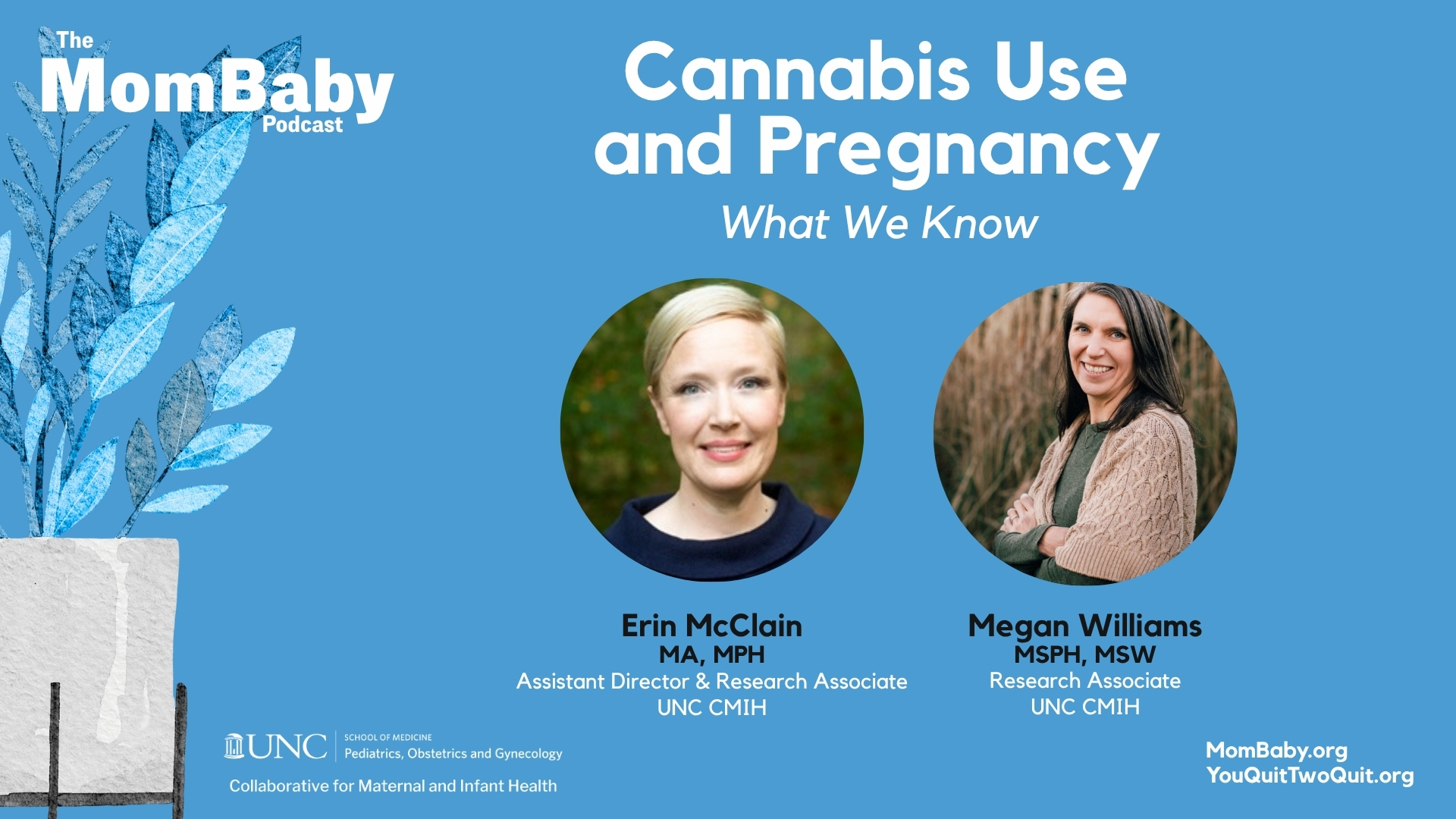 The
MomBaby
Podcast

Cannabis Use and Pregnancy

What We Know

Erin McClain
MA, MPH
Assistant Director & Research Associate
UNC CMIH

Megan Williams
MSPH, MSW
Research Associate
UNC CMIH

UNC SCHOOL OF MEDICINE
Pediatrics, Obstetrics and Gynecology
Collaborative for Maternal and Infant Health

MomBaby.org
YouQuitTwoQuit.org